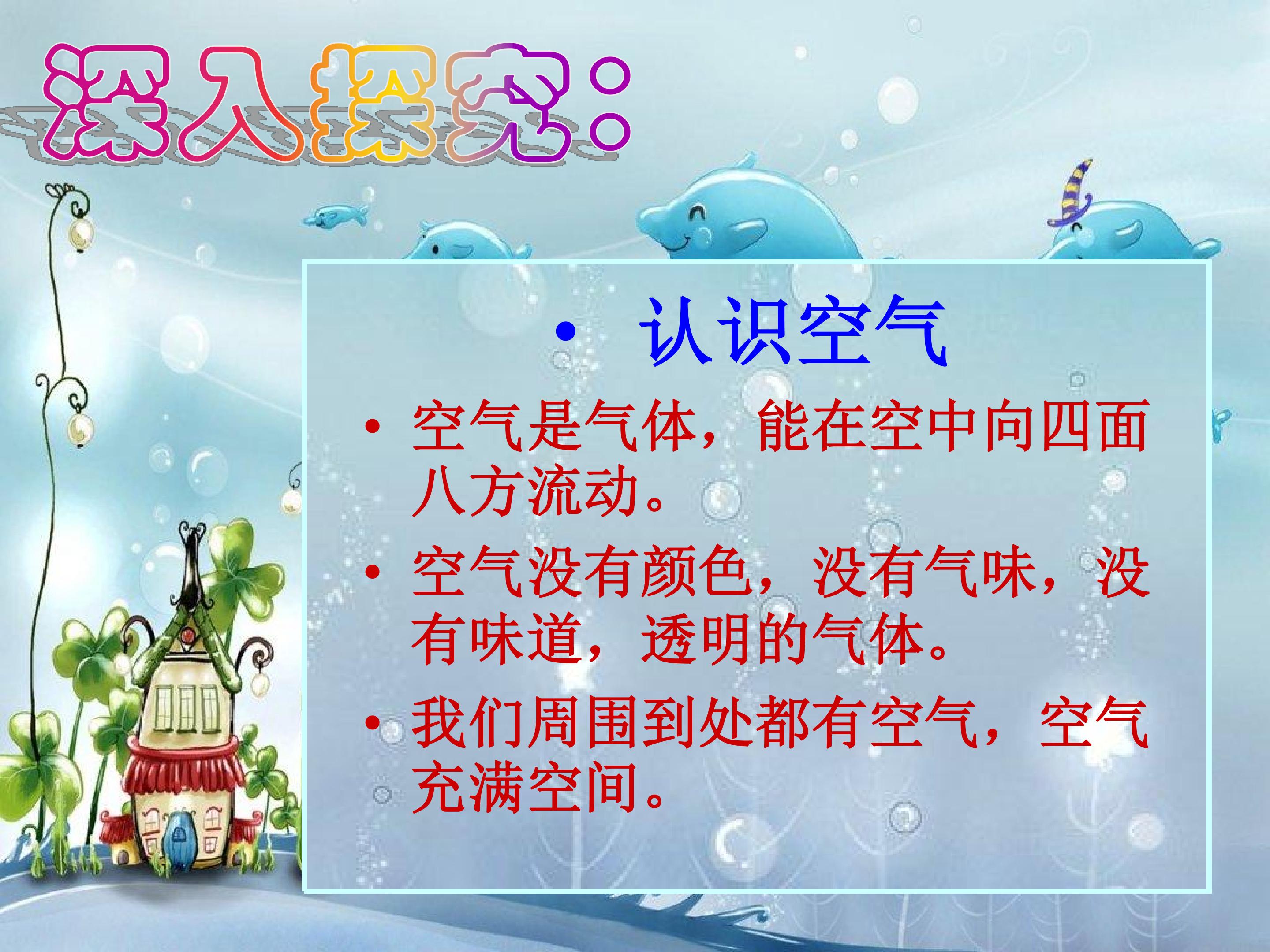 深入探究：

• 认识空气

• 空气是气体，能在空中向四面八方流动。

• 空气没有颜色，没有气味，没有味道，透明的气体。

• 我们周围到处都有空气，空气充满空间。